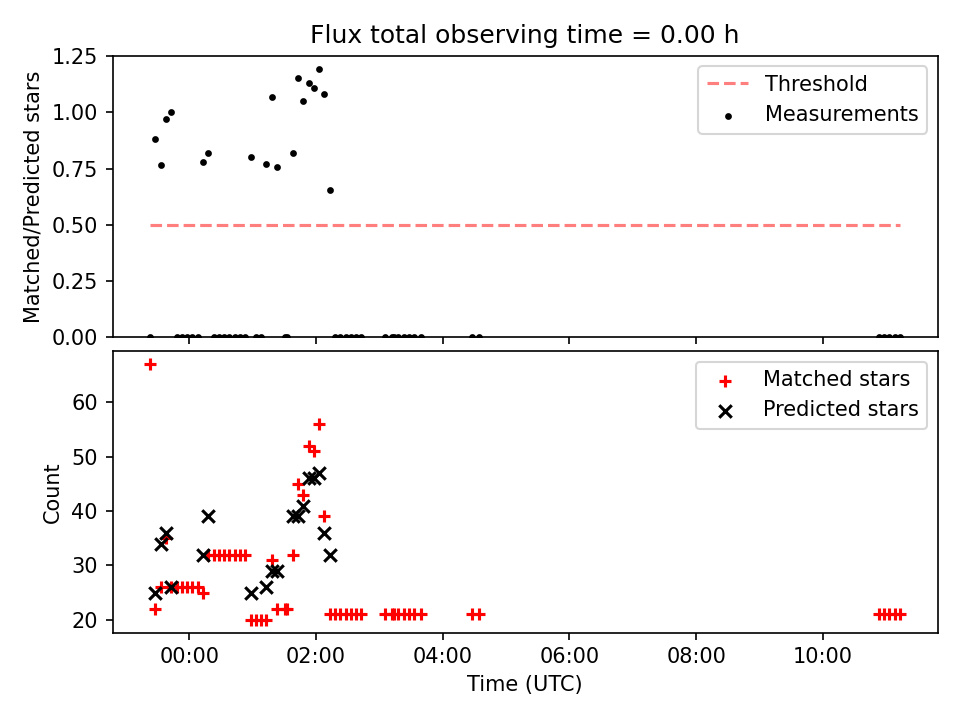 Flux total observing time = 0.00 h

Matched/Predicted stars

1.25
1.00
0.75
0.50
0.25
0.00

Threshold
Measurements

Count

60
50
40
30
20

Matched stars
Predicted stars

00:00
02:00
04:00
06:00
08:00
10:00

Time (UTC)